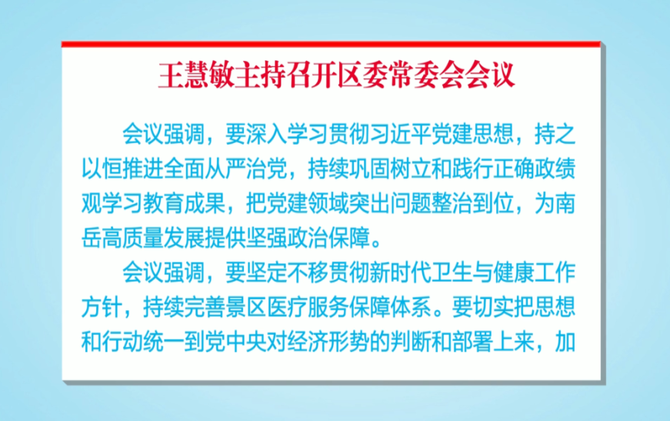 王慧敏主持召开区委常委会会议

会议强调，要深入学习贯彻习近平党建思想，持之以恒推进全面从严治党，持续巩固树立和践行正确政绩观学习教育成果，把党建领域突出问题整治到位，为南岳高质量发展提供坚强政治保障。

会议强调，要坚定不移贯彻新时代卫生与健康工作方针，持续完善景区医疗服务保障体系。要切实把思想和行动统一到党中央对经济形势的判断和部署上来，加